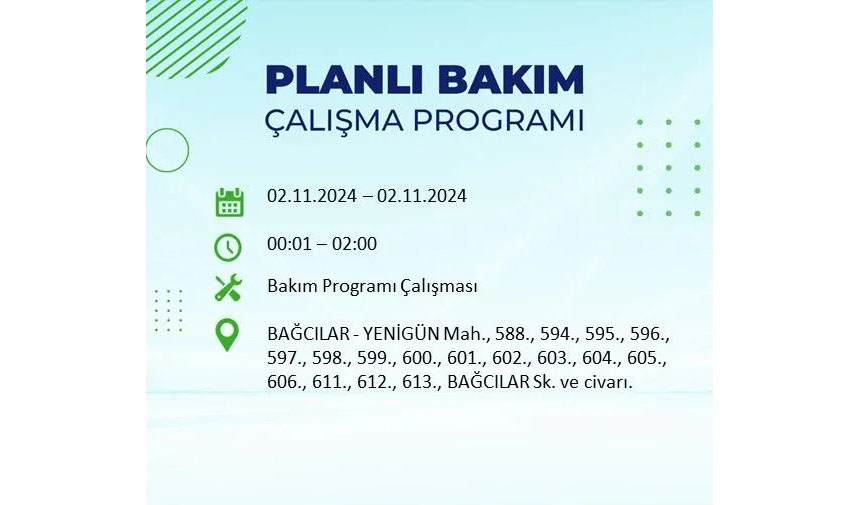 PLANLI BAKIM
ÇALIŞMA PROGRAMI

02.11.2024 – 02.11.2024

00:01 – 02:00

Bakım Programı Çalışması

BAĞCILAR - YENİGÜN Mah., 588., 594., 595., 596., 597., 598., 599., 600., 601., 602., 603., 604., 605., 606., 611., 612., 613., BAĞCILAR Sk. ve civarı.